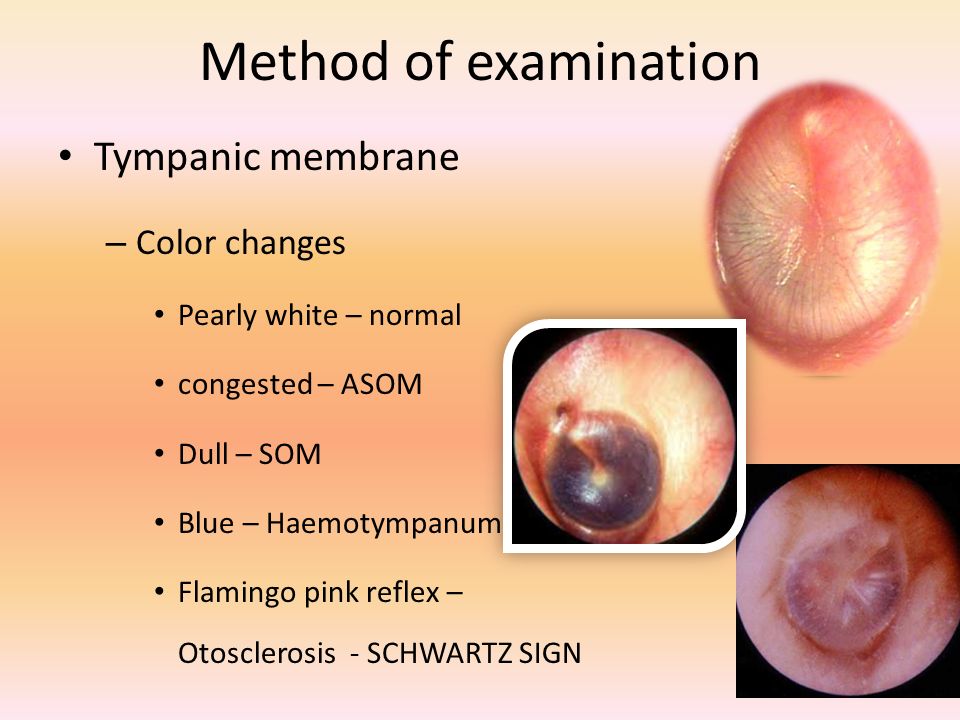 Method of examination

• Tympanic membrane

– Color changes

• Pearly white – normal

• congested – ASOM

• Dull – SOM

• Blue – Haemotympanum

• Flamingo pink reflex – Otosclerosis - SCHWARTZ SIGN